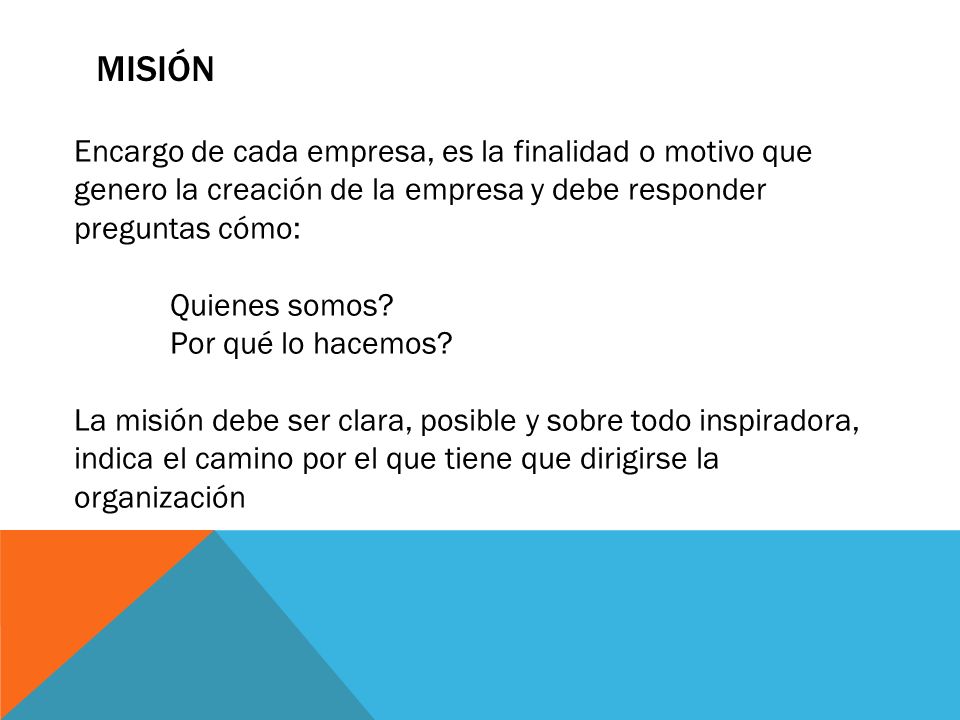 MISIÓN

Encargo de cada empresa, es la finalidad o motivo que genero la creación de la empresa y debe responder preguntas cómo:

Quienes somos?
Por qué lo hacemos?

La misión debe ser clara, posible y sobre todo inspiradora, indica el camino por el que tiene que dirigirse la organización